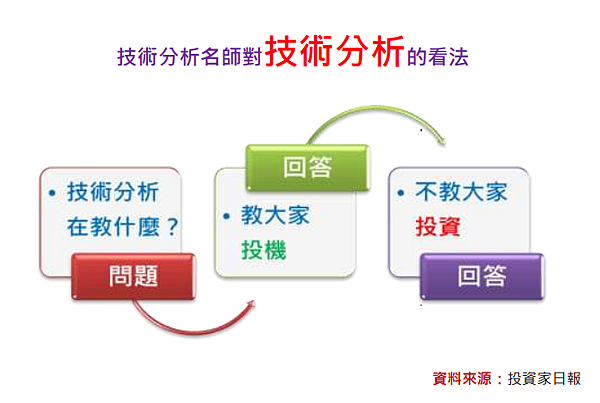 技術分析名師對技術分析的看法

• 技術分析在教什麼？

問題

回答

• 教大家投機

• 不教大家投資

回答

資料來源：投資家日報